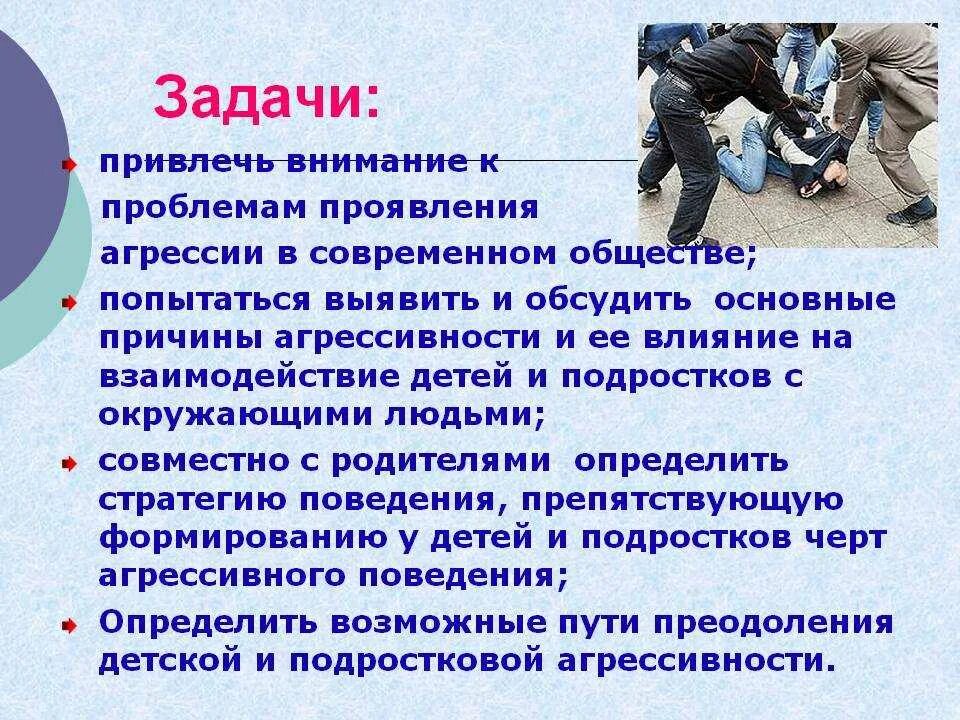 Задачи:

привлечь внимание к проблемам проявления агрессии в современном обществе;

попытаться выявить и обсудить основные причины агрессивности и ее влияние на взаимодействие детей и подростков с окружающими людьми;

совместно с родителями определить стратегию поведения, препятствующую формированию у детей и подростков черт агрессивного поведения;

Определить возможные пути преодоления детской и подростковой агрессивности.